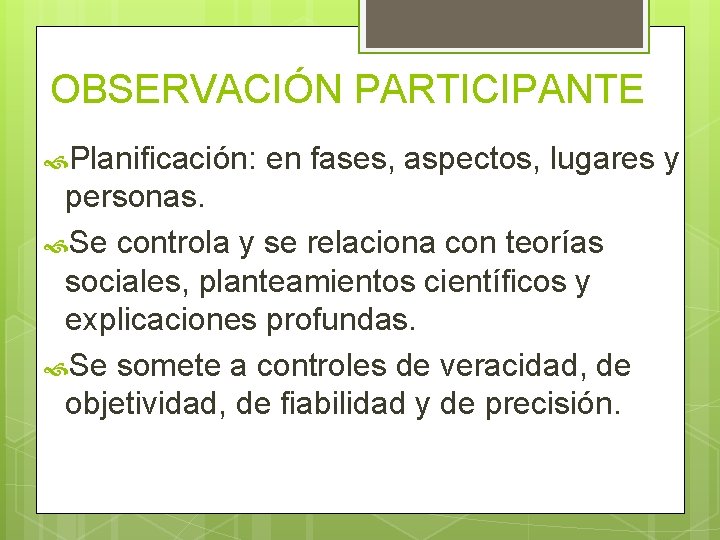 OBSERVACIÓN PARTICIPANTE

Planificación: en fases, aspectos, lugares y personas.

Se controla y se relaciona con teorías sociales, planteamientos científicos y explicaciones profundas.

Se somete a controles de veracidad, de objetividad, de fiabilidad y de precisión.